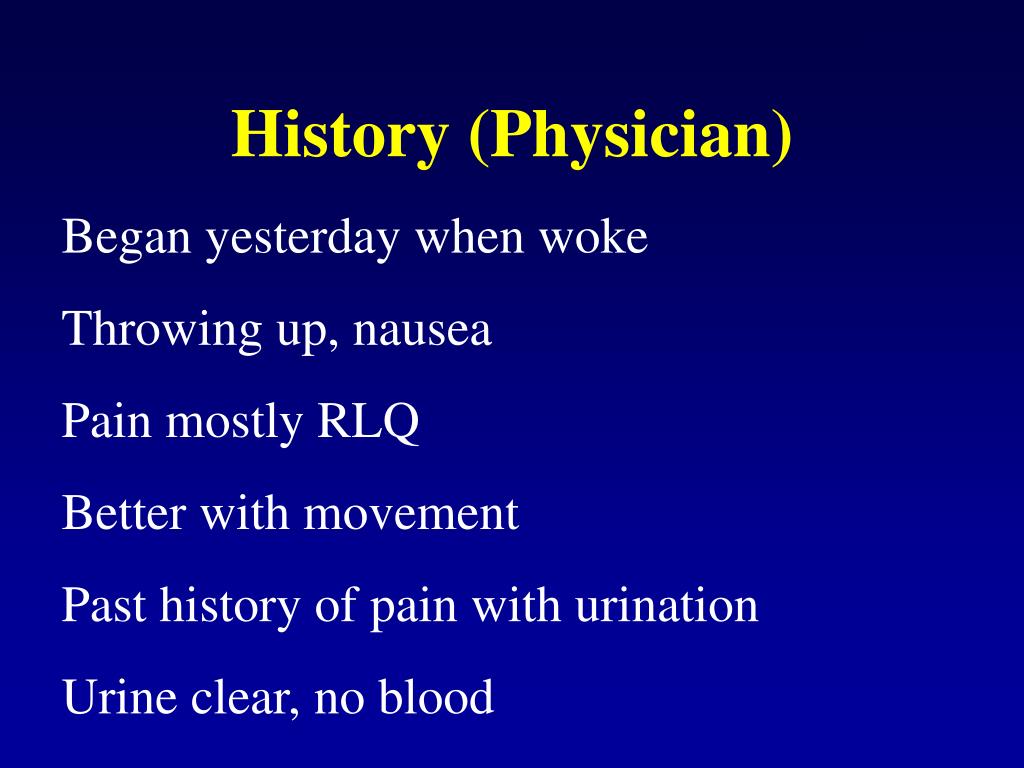 History (Physician)

Began yesterday when woke

Throwing up, nausea

Pain mostly RLQ

Better with movement

Past history of pain with urination

Urine clear, no blood